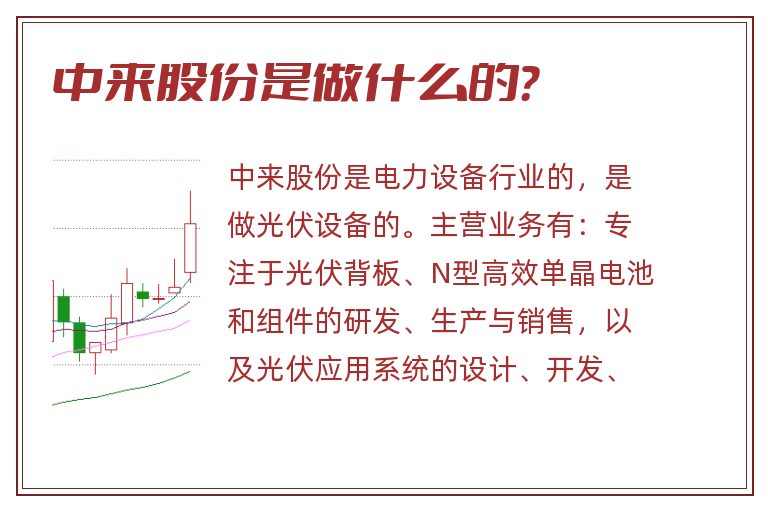 中来股份是做什么的?

中来股份是电力设备行业的，是做光伏设备的。主营业务有：专注于光伏背板、N型高效单晶电池和组件的研发、生产与销售，以及光伏应用系统的设计、开发、